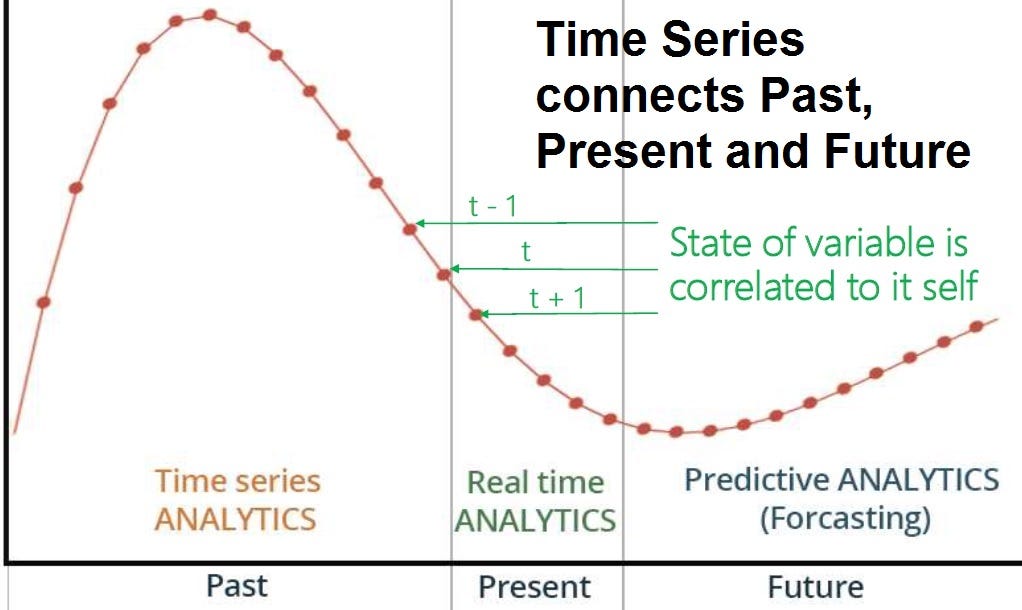 Time Series connects Past, Present and Future

t - 1

t

t + 1

State of variable is correlated to it self

Time series ANALYTICS

Real time ANALYTICS

Predictive ANALYTICS (Forcasting)

Past

Present

Future